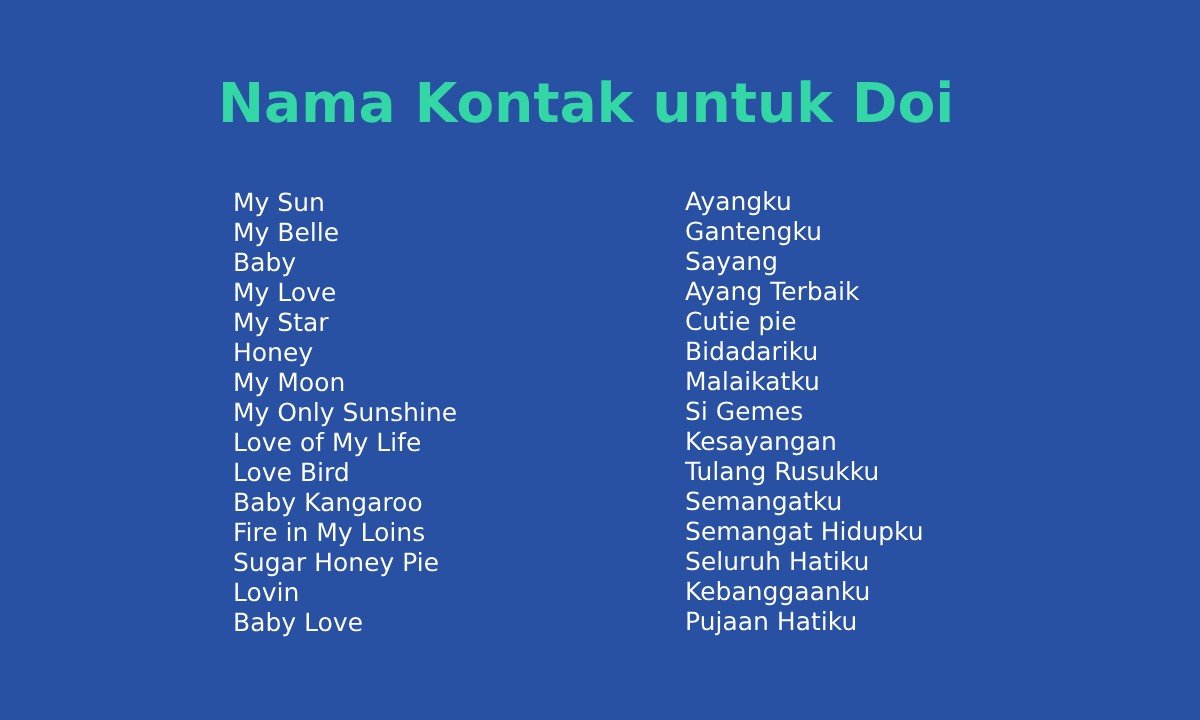 Nama Kontak untuk Doi

My Sun
My Belle
Baby
My Love
My Star
Honey
My Moon
My Only Sunshine
Love of My Life
Love Bird
Baby Kangaroo
Fire in My Loins
Sugar Honey Pie
Lovin
Baby Love

Ayangku
Gantengku
Sayang
Ayang Terbaik
Cutie pie
Bidadariku
Malaikatku
Si Gemes
Kesayangan
Tulang Rusukku
Semangatku
Semangat Hidupku
Seluruh Hatiku
Kebanggaanku
Pujaan Hatiku